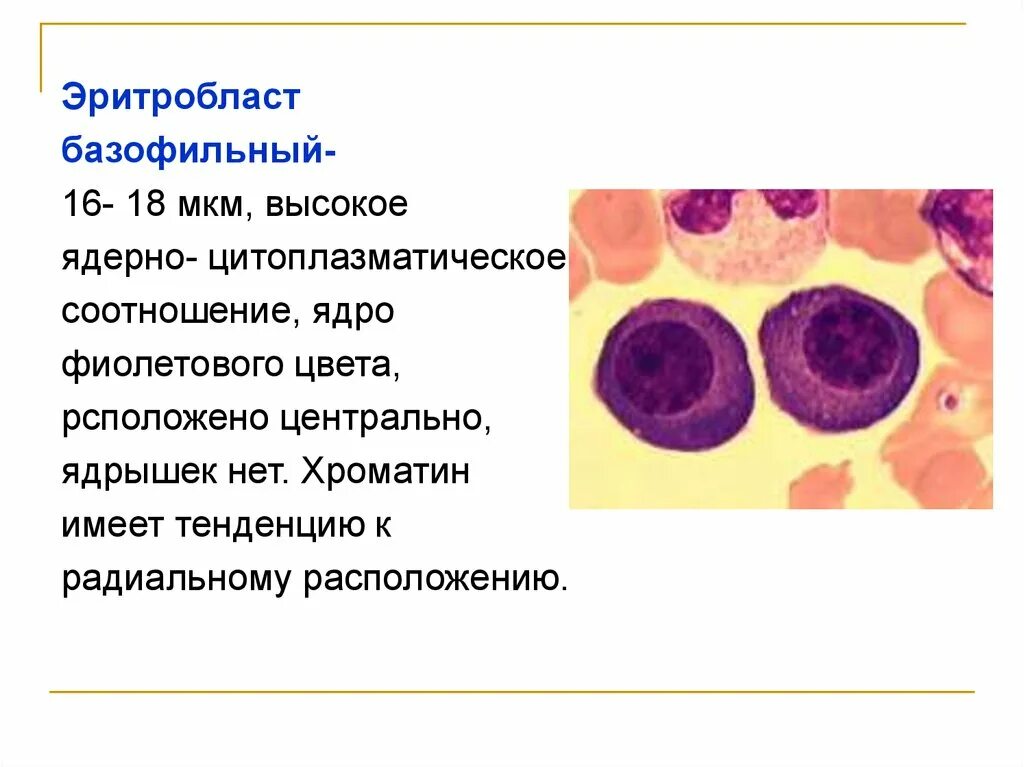 Эритробласт базофильный-

16- 18 мкм, высокое ядерно- цитоплазматическое соотношение, ядро фиолетового цвета, рсположено центрально, ядрышек нет. Хроматин имеет тенденцию к радиальному расположению.